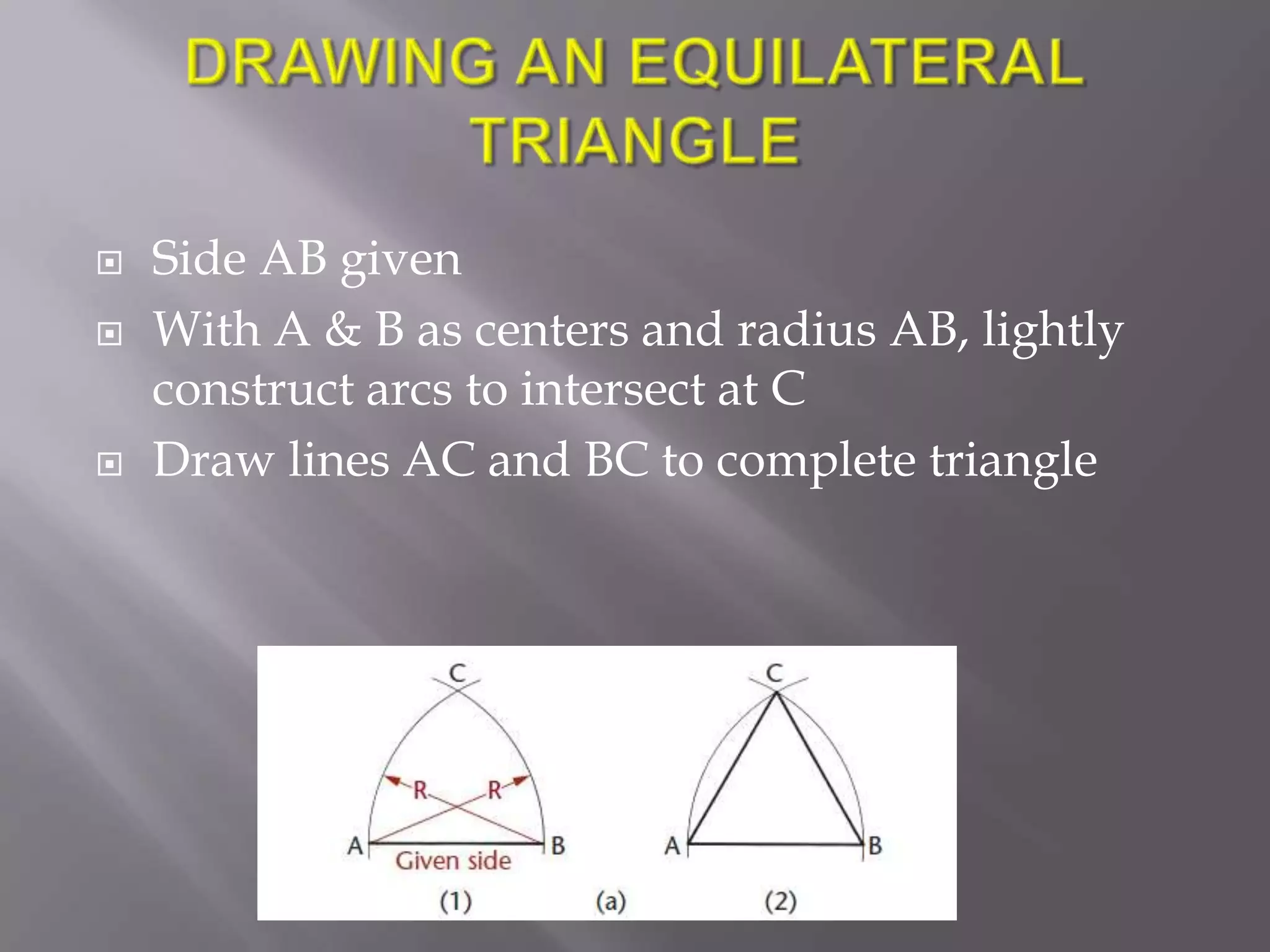 DRAWING AN EQUILATERAL TRIANGLE

Side AB given

With A & B as centers and radius AB, lightly construct arcs to intersect at C

Draw lines AC and BC to complete triangle

C
R
R
A
B
Given side
(1)
(a)
C
A
B
(2)